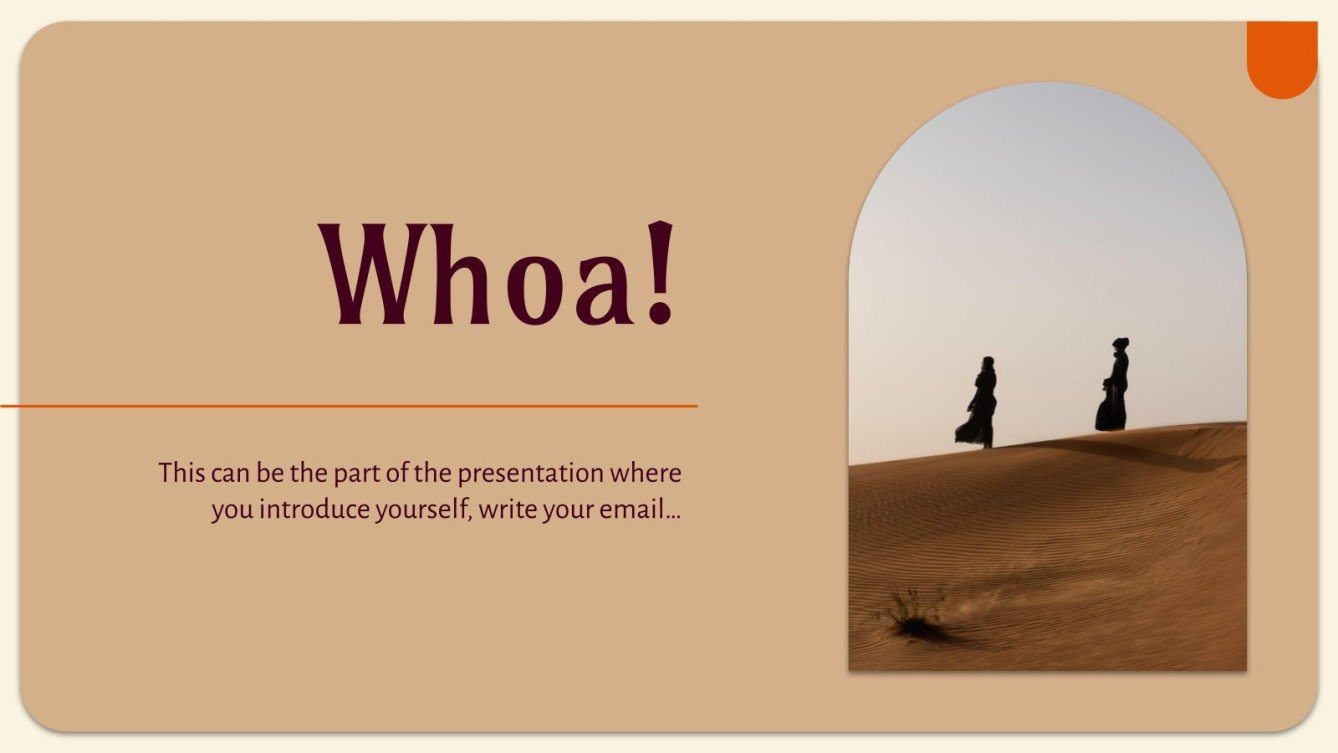 Whoa!

This can be the part of the presentation where you introduce yourself, write your email…